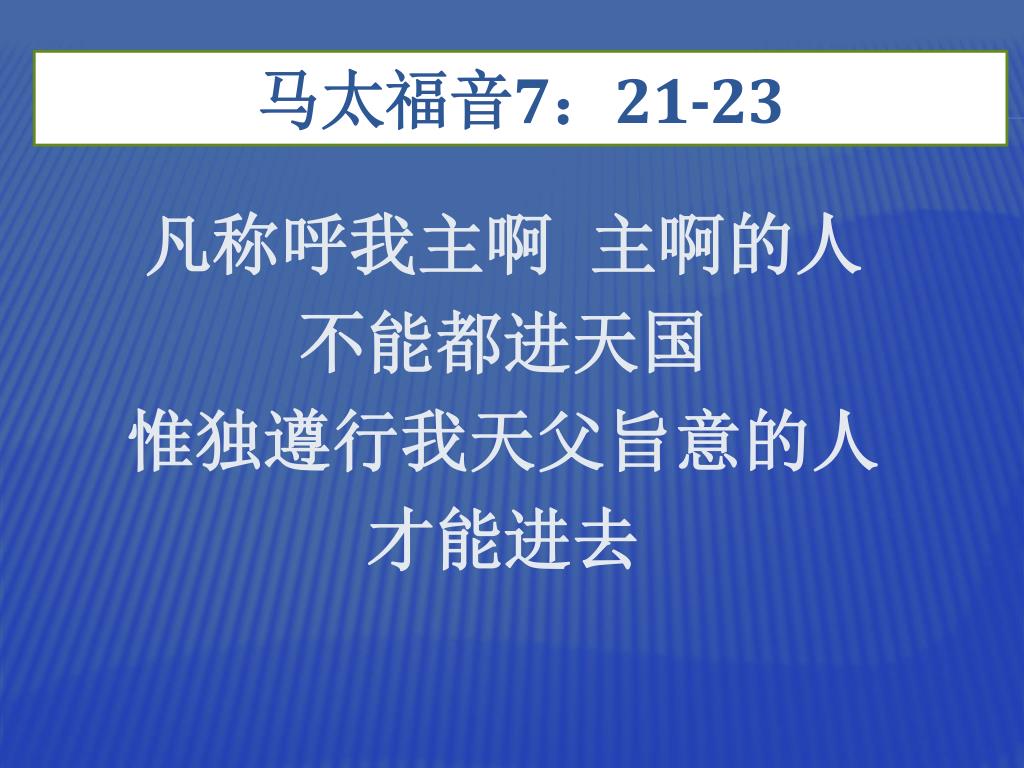 马太福音7：21-23

凡称呼我主啊 主啊的人
不能都进天国
惟独遵行我天父旨意的人
才能进去